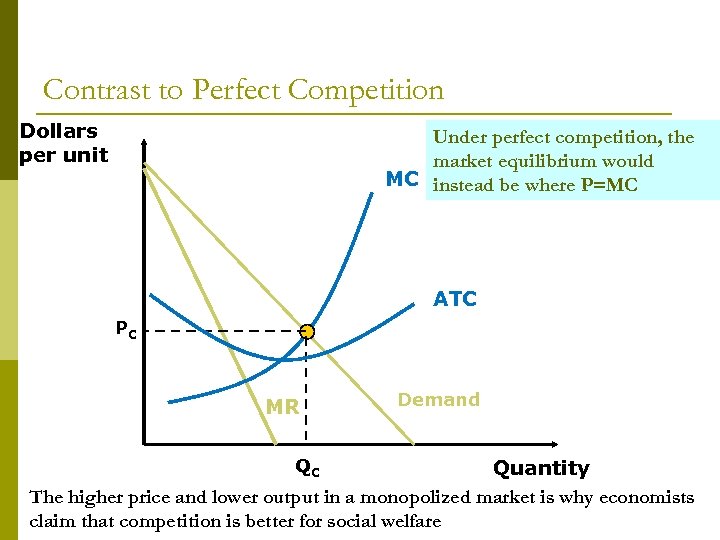 Contrast to Perfect Competition

Dollars per unit

Under perfect competition, the market equilibrium would instead be where P=MC

MC

ATC

$P_C$

MR

Demand

$Q_C$

Quantity

The higher price and lower output in a monopolized market is why economists claim that competition is better for social welfare